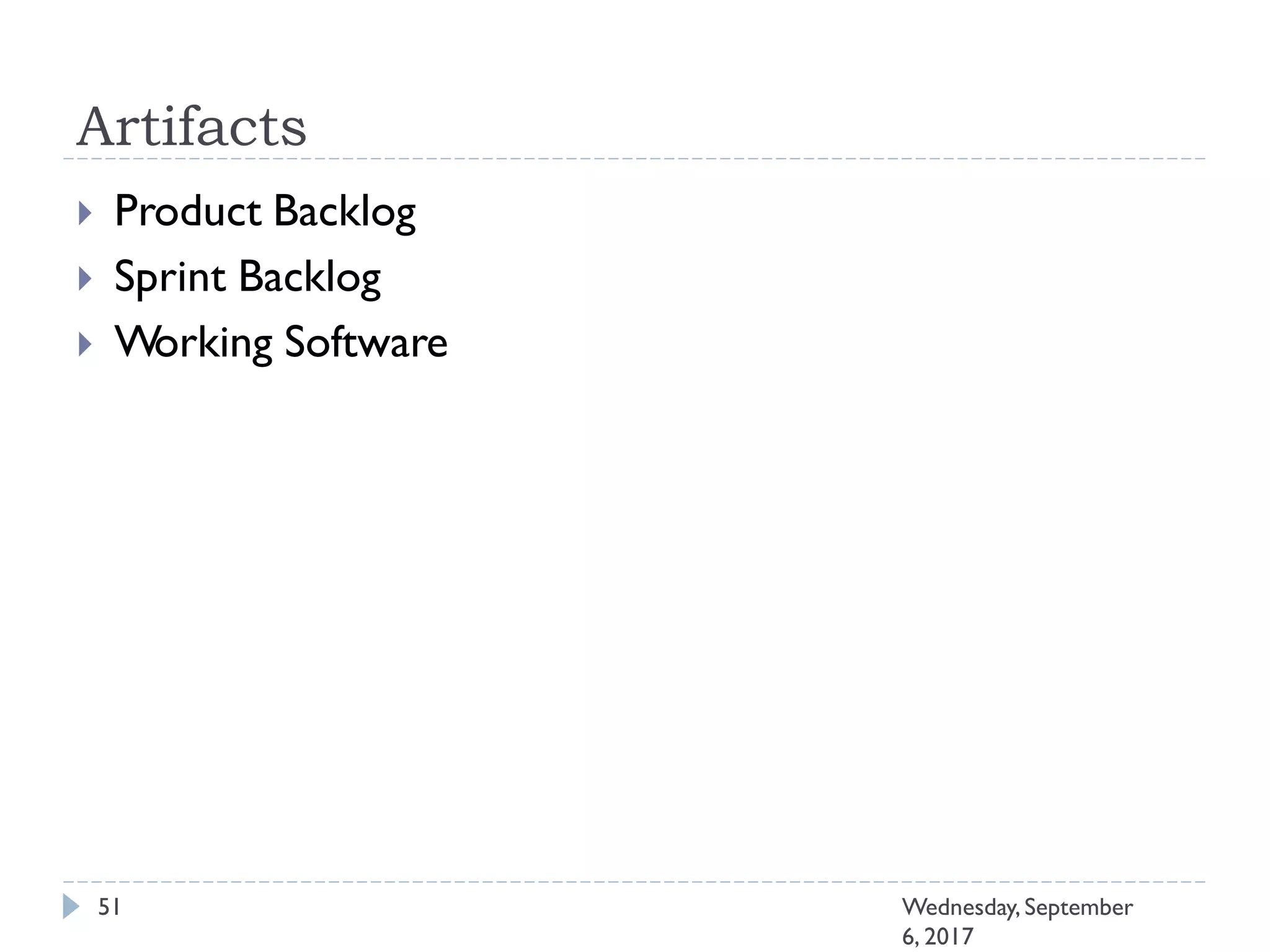 Artifacts

Product Backlog
Sprint Backlog
Working Software

51

Wednesday, September 6, 2017